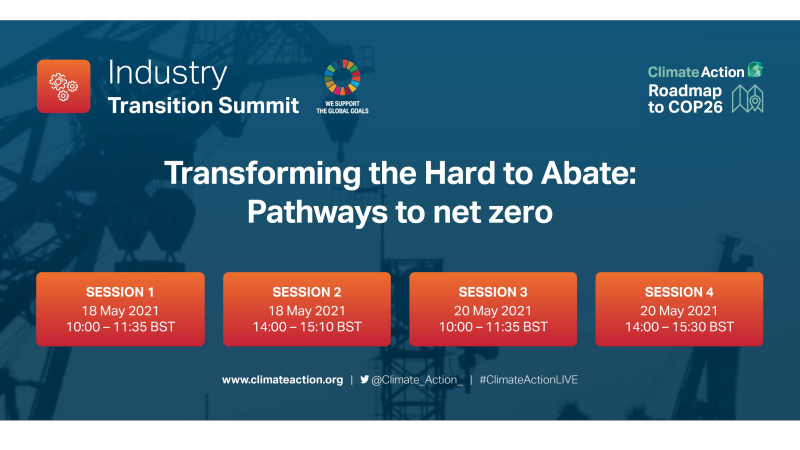 Industry
Transition Summit

WE SUPPORT THE GLOBAL GOALS

Climate Action
Roadmap to COP26

Transforming the Hard to Abate: Pathways to net zero

SESSION 1
18 May 2021
10:00 – 11:35 BST

SESSION 2
18 May 2021
14:00 – 15:10 BST

SESSION 3
20 May 2021
10:00 – 11:35 BST

SESSION 4
20 May 2021
14:00 – 15:30 BST

www.climateaction.org | @Climate_Action_ | #ClimateActionLIVE